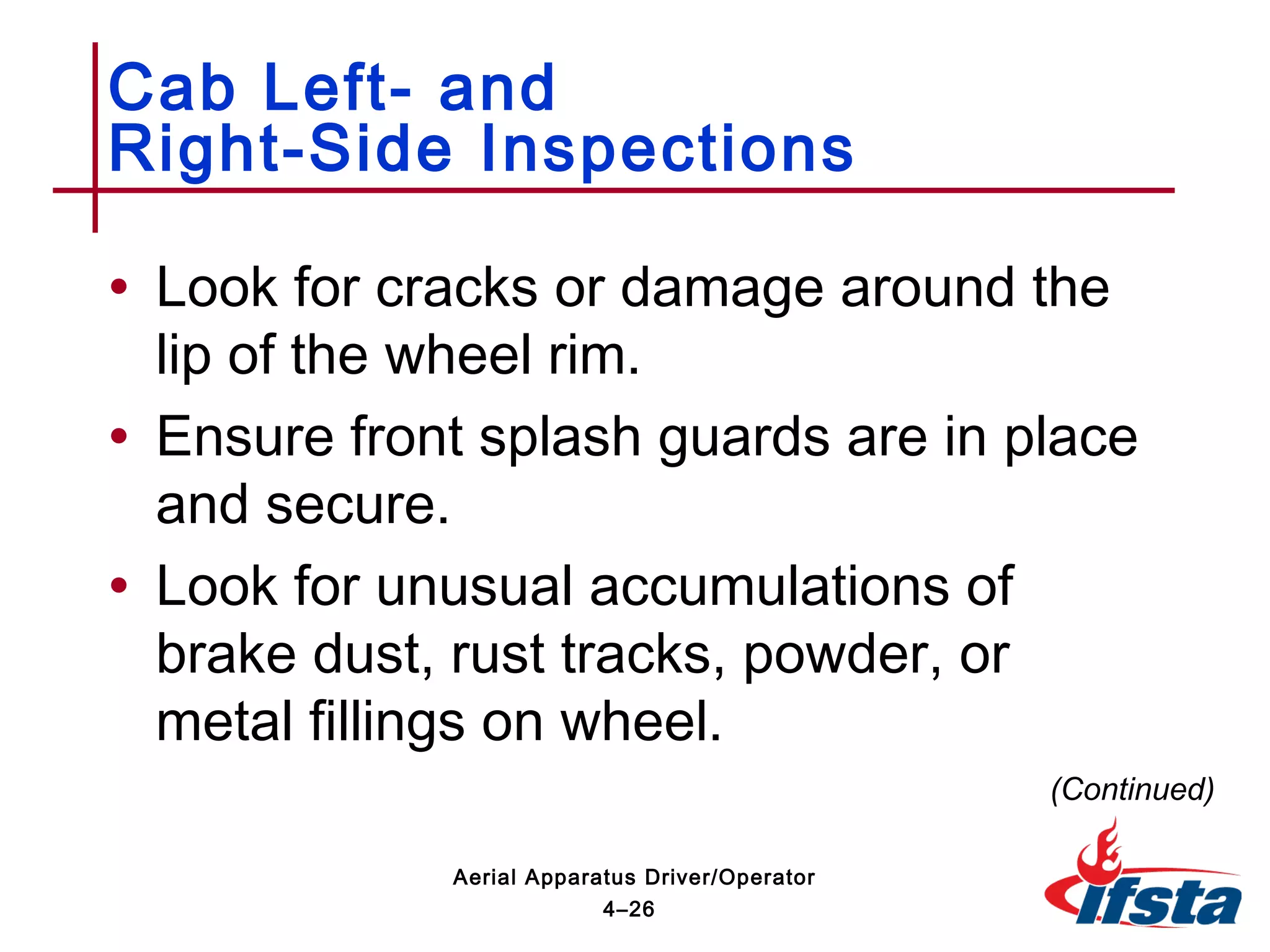 Cab Left- and Right-Side Inspections

• Look for cracks or damage around the lip of the wheel rim.

• Ensure front splash guards are in place and secure.

• Look for unusual accumulations of brake dust, rust tracks, powder, or metal fillings on wheel.

(Continued)

Aerial Apparatus Driver/Operator
4–26

ifsta